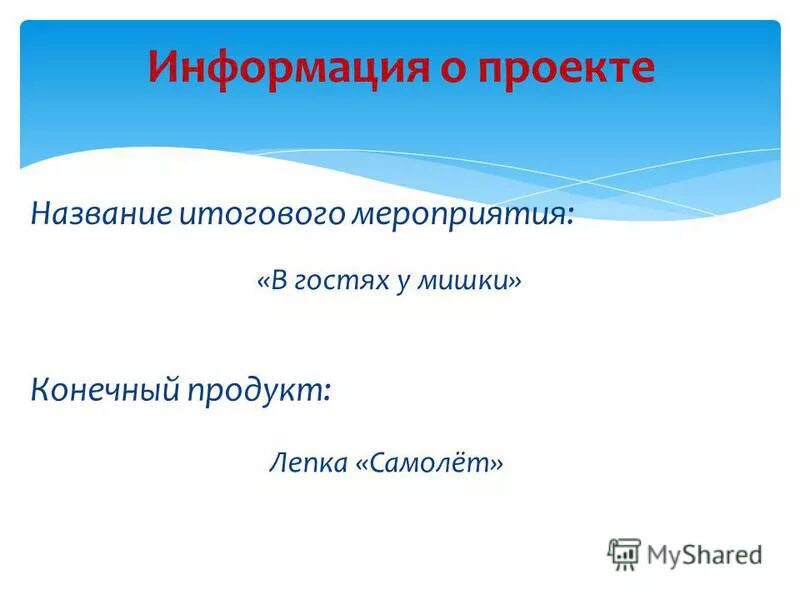 Информация о проекте

Название итогового мероприятия:

«В гостях у мишки»

Конечный продукт:

Лепка «Самолёт»

MyShared